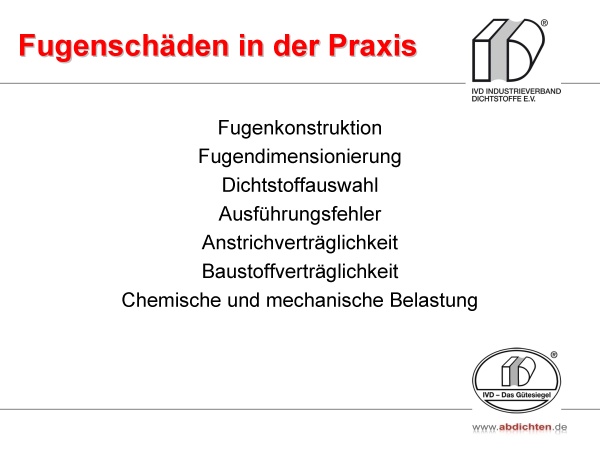 Fugenschäden in der Praxis

®
IVD INDUSTRIEVERBAND DICHTSTOFFE E.V.

Fugenkonstruktion
Fugendimensionierung
Dichtstoffauswahl
Ausführungsfehler
Anstrichverträglichkeit
Baustoffverträglichkeit
Chemische und mechanische Belastung

®
IVD – Das Gütesiegel

www.abdichten.de